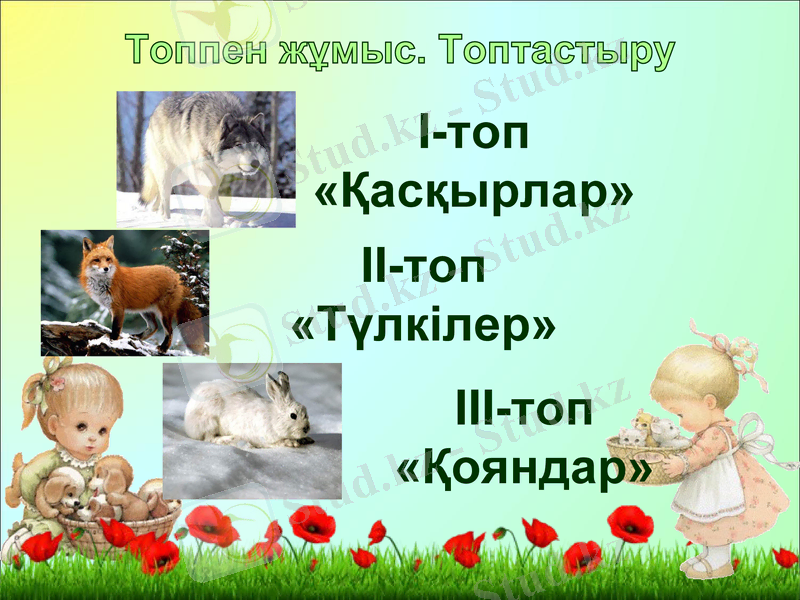 Топпен жұмыс. Топтастыру

I-топ
«Қасқырлар»

II-топ
«Түлкілер»

III-топ
«Қояндар»

Stud.kz - Stud.kz